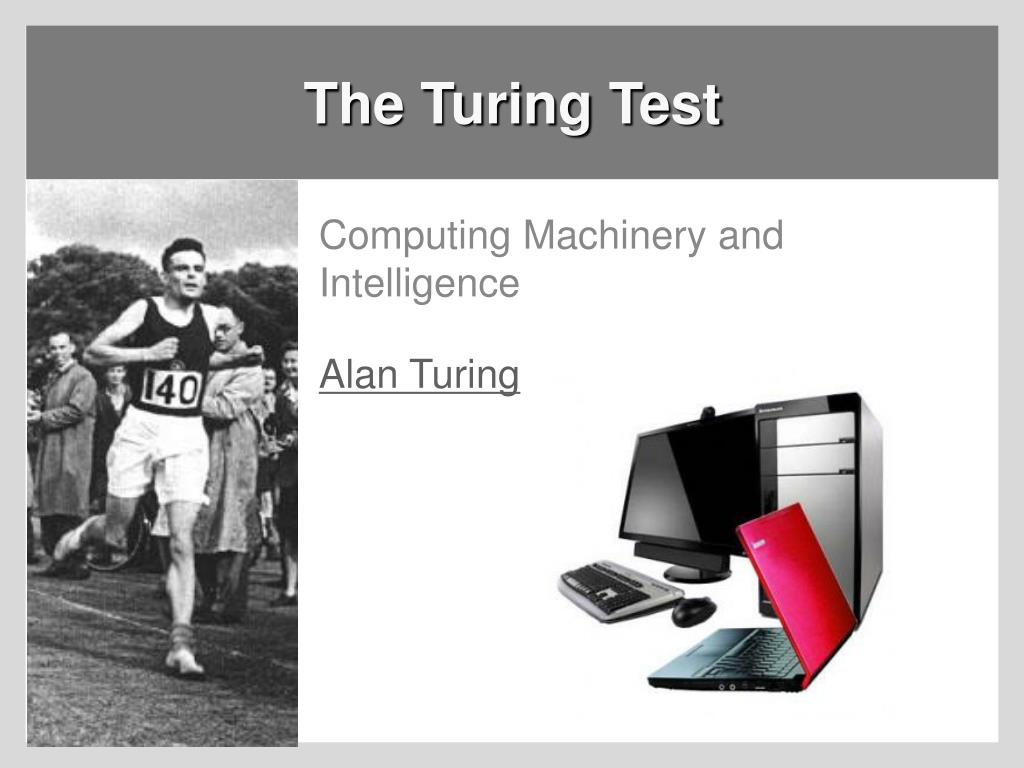 The Turing Test

140

Computing Machinery and Intelligence

Alan Turing